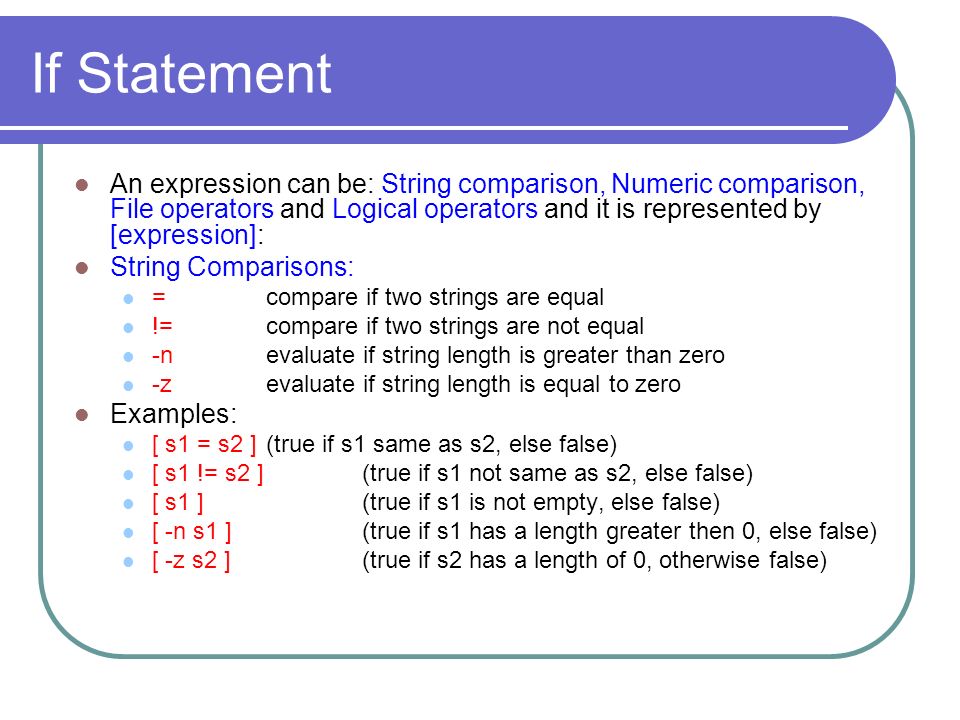 If Statement

An expression can be: String comparison, Numeric comparison, File operators and Logical operators and it is represented by [expression]:

String Comparisons:

= compare if two strings are equal

!= compare if two strings are not equal

-n evaluate if string length is greater than zero

-z evaluate if string length is equal to zero

Examples:

[ s1 = s2 ] (true if s1 same as s2, else false)

[ s1 != s2 ] (true if s1 not same as s2, else false)

[ s1 ] (true if s1 is not empty, else false)

[ -n s1 ] (true if s1 has a length greater then 0, else false)

[ -z s2 ] (true if s2 has a length of 0, otherwise false)